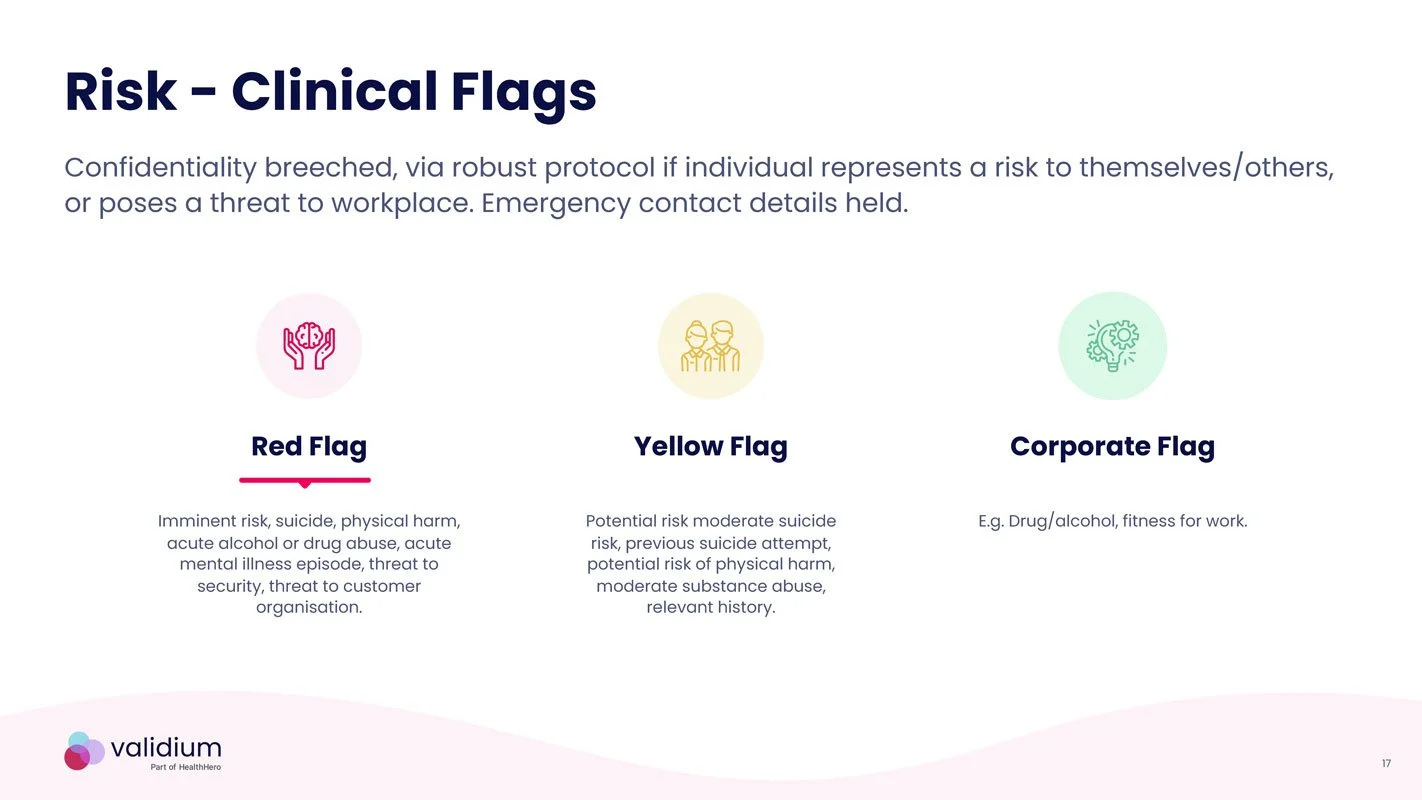 Risk - Clinical Flags

Confidentiality breeched, via robust protocol if individual represents a risk to themselves/others, or poses a threat to workplace. Emergency contact details held.

Red Flag

Imminent risk, suicide, physical harm, acute alcohol or drug abuse, acute mental illness episode, threat to security, threat to customer organisation.

Yellow Flag

Potential risk moderate suicide risk, previous suicide attempt, potential risk of physical harm, moderate substance abuse, relevant history.

Corporate Flag

E.g. Drug/alcohol, fitness for work.

validium
Part of HealthHero

17